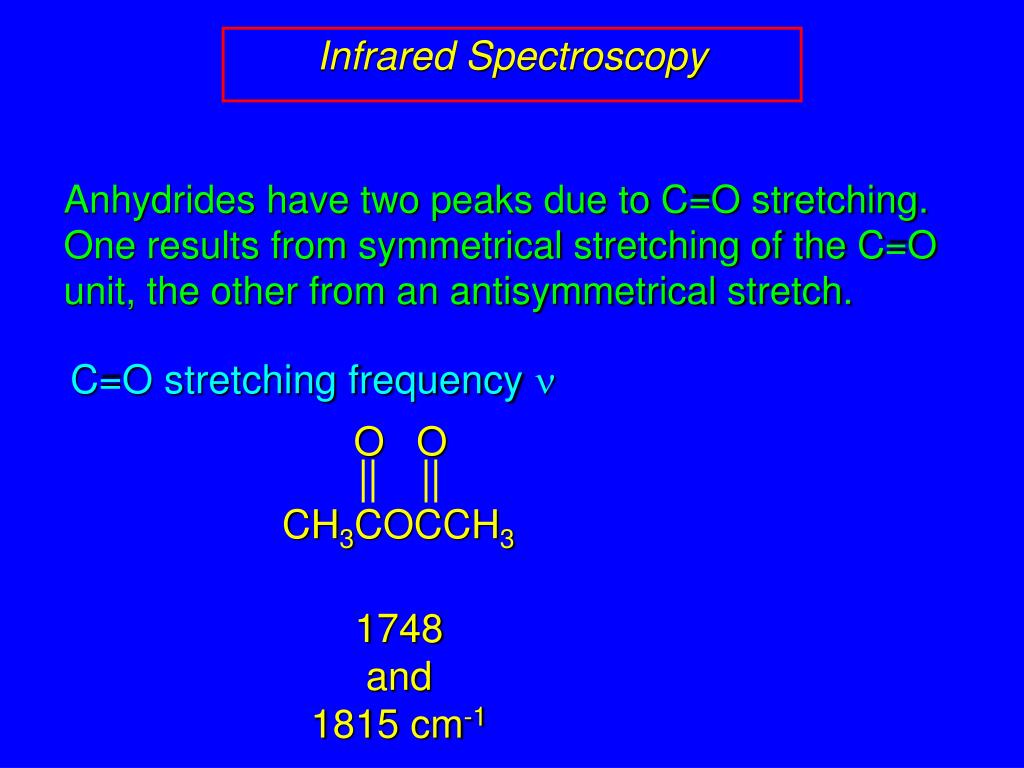 Infrared Spectroscopy

Anhydrides have two peaks due to C=O stretching. One results from symmetrical stretching of the C=O unit, the other from an antisymmetrical stretch.

C=O stretching frequency $\nu$

O O
|| ||
$CH_3COCCH_3$

1748
and
1815 $cm^{-1}$